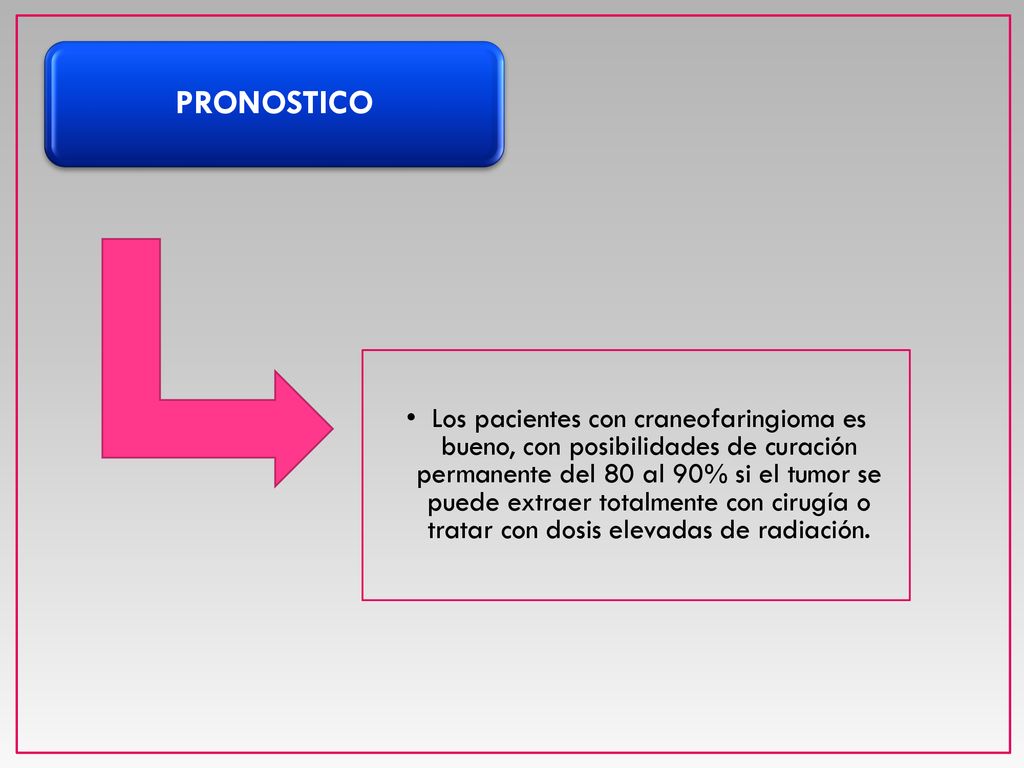 PRONOSTICO

• Los pacientes con craneofaringioma es bueno, con posibilidades de curación permanente del 80 al 90% si el tumor se puede extraer totalmente con cirugía o tratar con dosis elevadas de radiación.